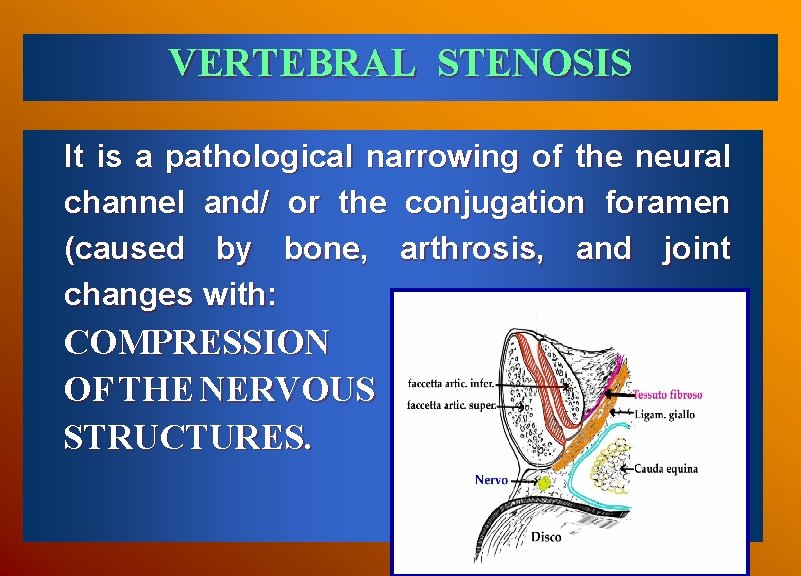 VERTEBRAL STENOSIS

It is a pathological narrowing of the neural channel and/ or the conjugation foramen (caused by bone, arthrosis, and joint changes with:

COMPRESSION OF THE NERVOUS STRUCTURES.

faccetta artic. infer.
faccetta artic. super.
Tessuto fibroso
Ligam. giallo
Cauda equina
Nervo
Disco